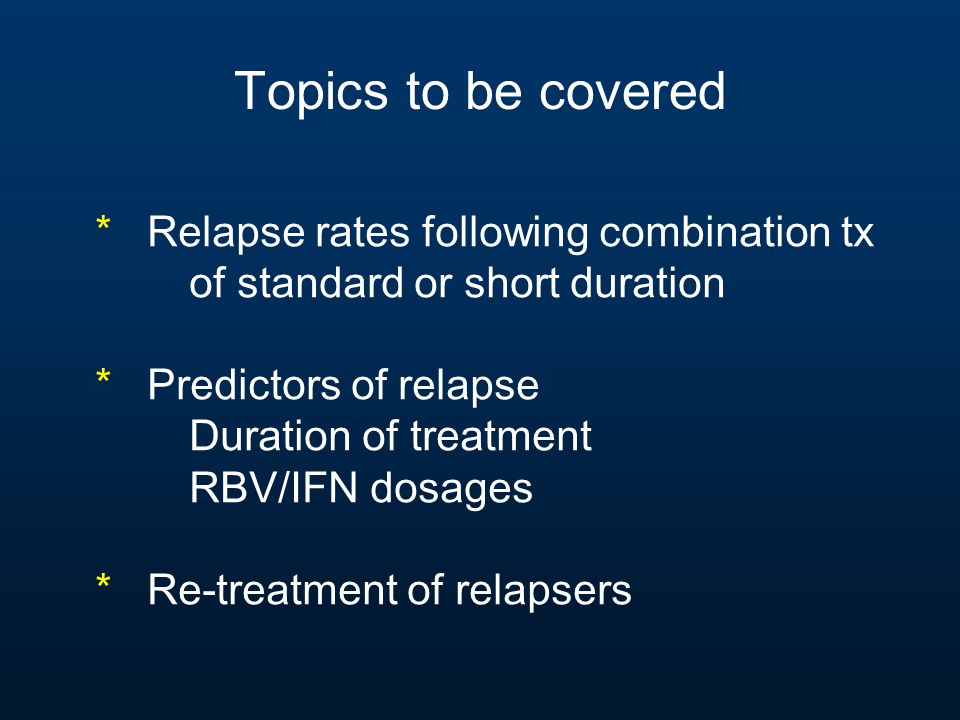 Topics to be covered

* Relapse rates following combination tx of standard or short duration

* Predictors of relapse
Duration of treatment
RBV/IFN dosages

* Re-treatment of relapsers